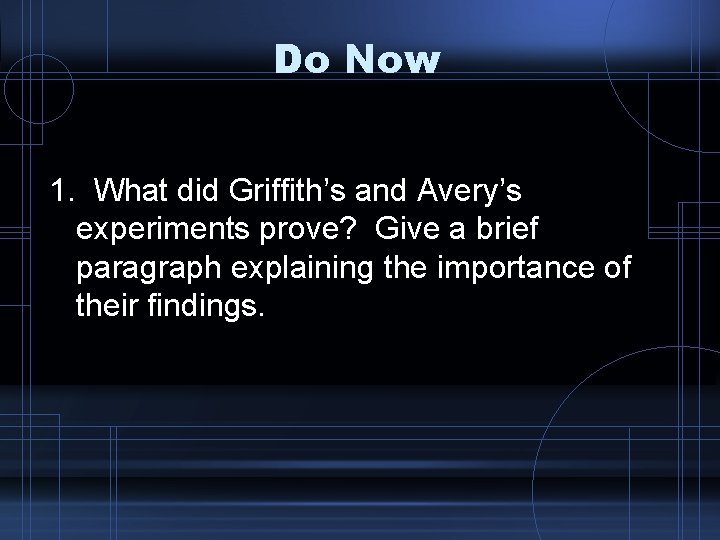 Do Now

1. What did Griffith’s and Avery’s experiments prove? Give a brief paragraph explaining the importance of their findings.